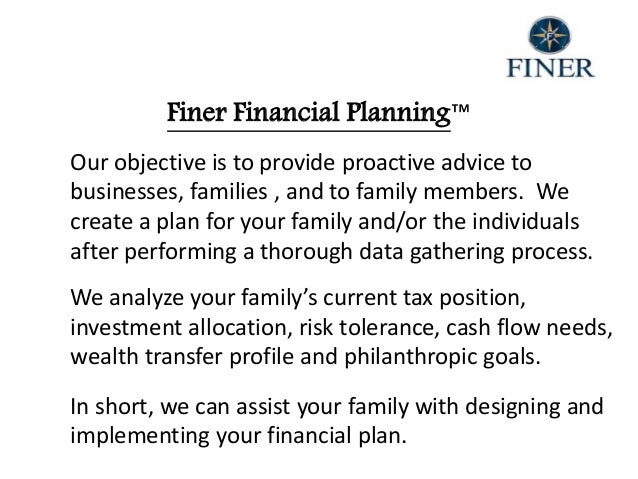 F
FINER

Finer Financial Planning™

Our objective is to provide proactive advice to businesses, families , and to family members. We create a plan for your family and/or the individuals after performing a thorough data gathering process.

We analyze your family's current tax position, investment allocation, risk tolerance, cash flow needs, wealth transfer profile and philanthropic goals.

In short, we can assist your family with designing and implementing your financial plan.